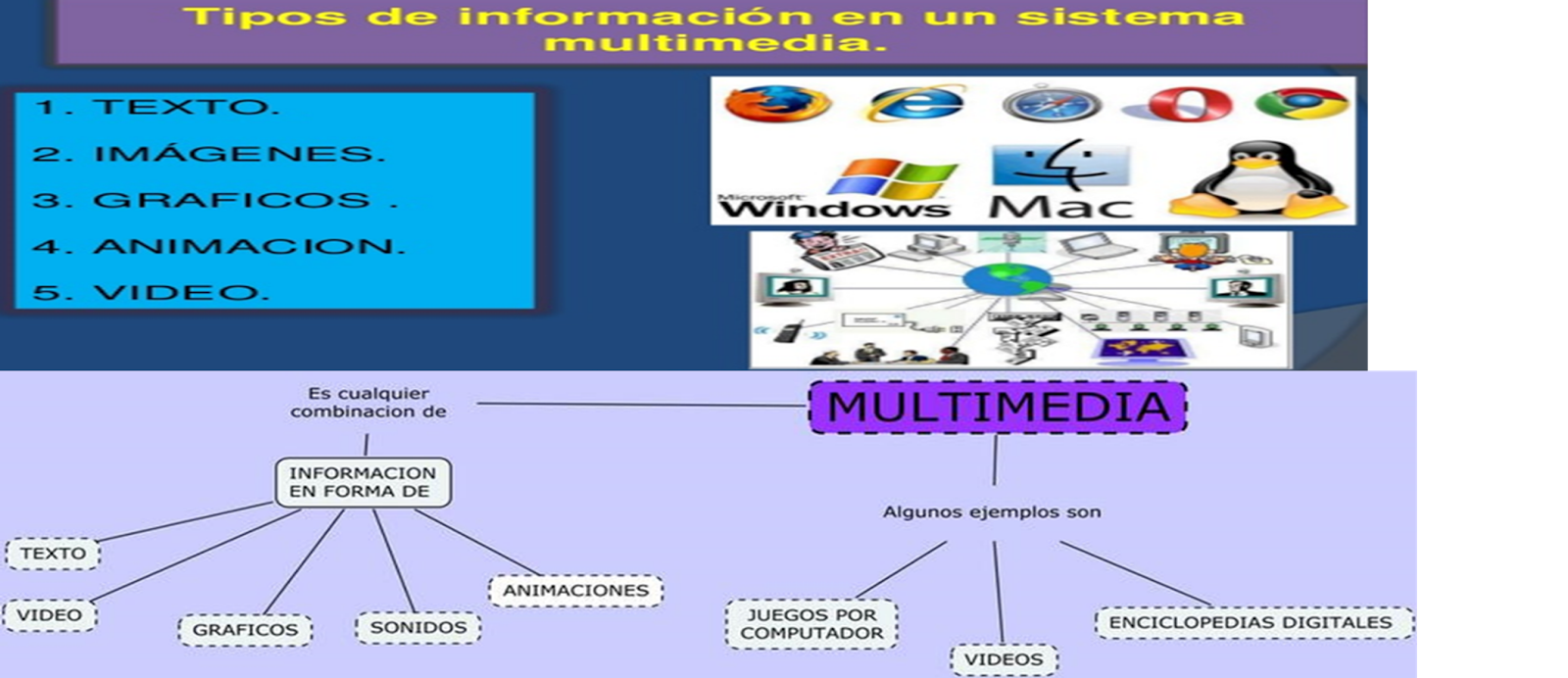 Tipos de información en un sistema multimedia.

1. TEXTO.
2. IMÁGENES.
3. GRAFICOS .
4. ANIMACION.
5. VIDEO.

Microsoft Windows
Mac

MULTIMEDIA

Es cualquier combinacion de

INFORMACION EN FORMA DE

TEXTO
VIDEO
GRAFICOS
SONIDOS
ANIMACIONES

Algunos ejemplos son

JUEGOS POR COMPUTADOR
VIDEOS
ENCICLOPEDIAS DIGITALES